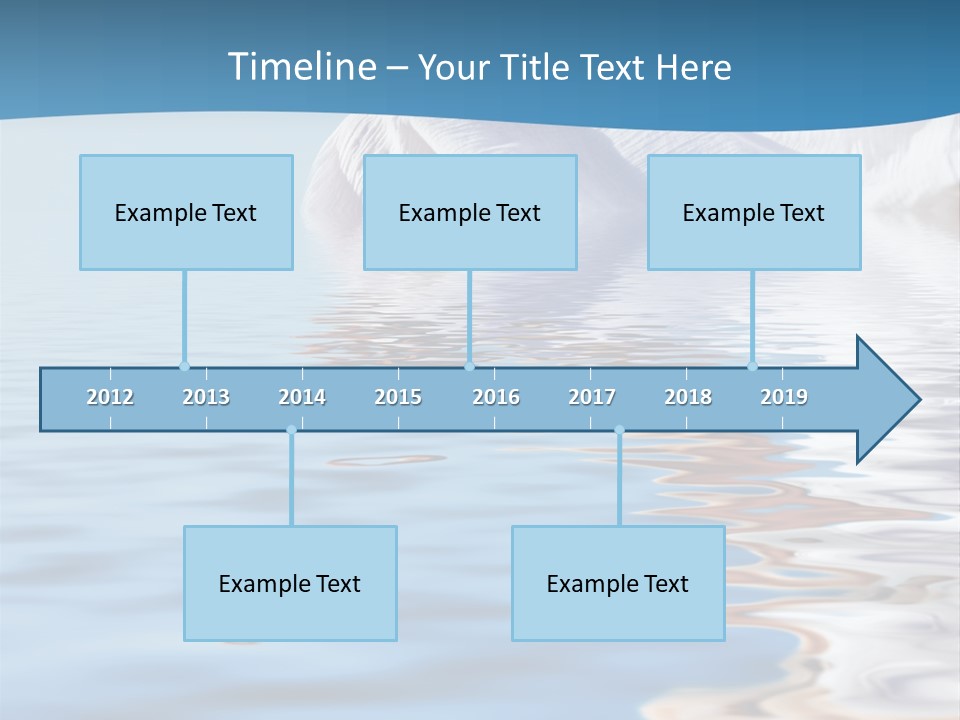 Timeline – Your Title Text Here

Example Text

Example Text

Example Text

2012 2013 2014 2015 2016 2017 2018 2019

Example Text

Example Text